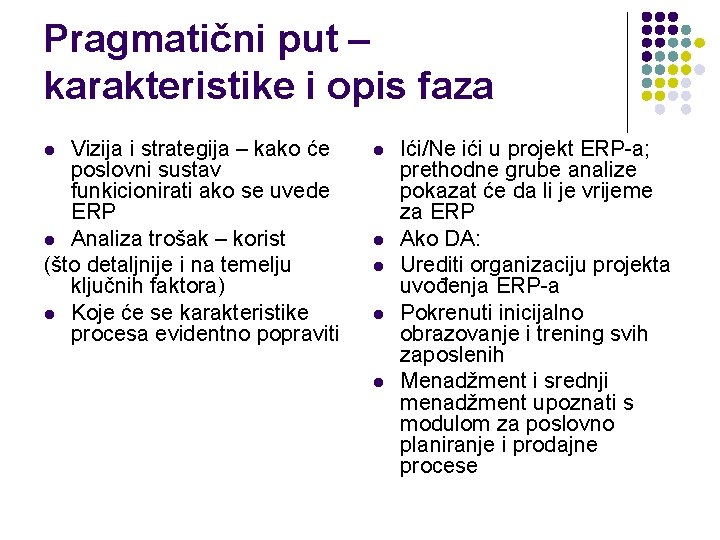 Pragmatični put – karakteristike i opis faza

- Vizija i strategija – kako će poslovni sustav funkicionirati ako se uvede ERP
- Analiza trošak – korist

(što detaljnije i na temelju ključnih faktora)

- Koje će se karakteristike procesa evidentno popraviti

- Ići/Ne ići u projekt ERP-a; prethodne grube analize pokazat će da li je vrijeme za ERP
- Ako DA:
- Urediti organizaciju projekta uvođenja ERP-a
- Pokrenuti inicijalno obrazovanje i trening svih zaposlenih
- Menadžment i srednji menadžment upoznati s modulom za poslovno planiranje i prodajne procese